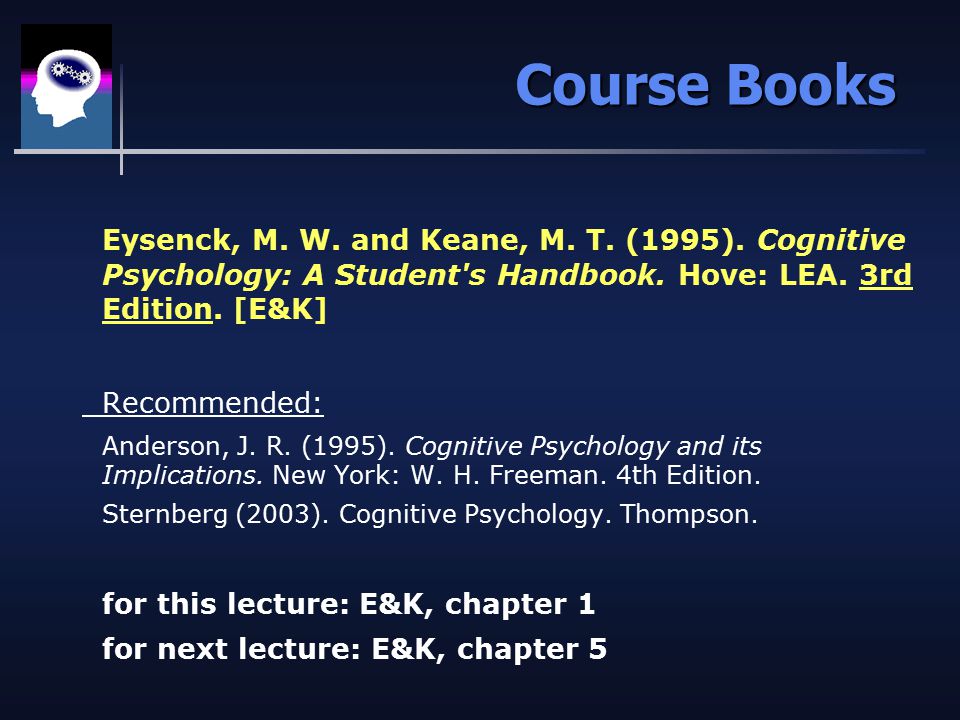 Course Books

Eysenck, M. W. and Keane, M. T. (1995). Cognitive Psychology: A Student's Handbook. Hove: LEA. 3rd Edition. [E&K]

Recommended:

Anderson, J. R. (1995). Cognitive Psychology and its Implications. New York: W. H. Freeman. 4th Edition.

Sternberg (2003). Cognitive Psychology. Thompson.

for this lecture: E&K, chapter 1

for next lecture: E&K, chapter 5